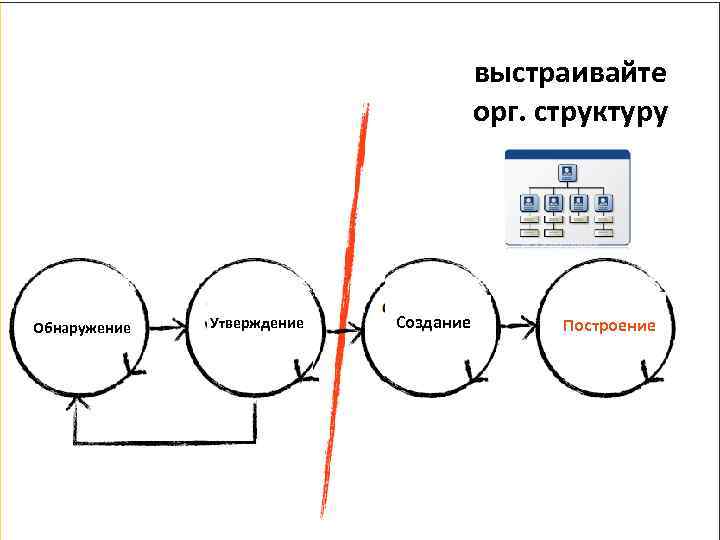 выстраивайте орг. структуру

Обнаружение

Утверждение

Создание

Построение